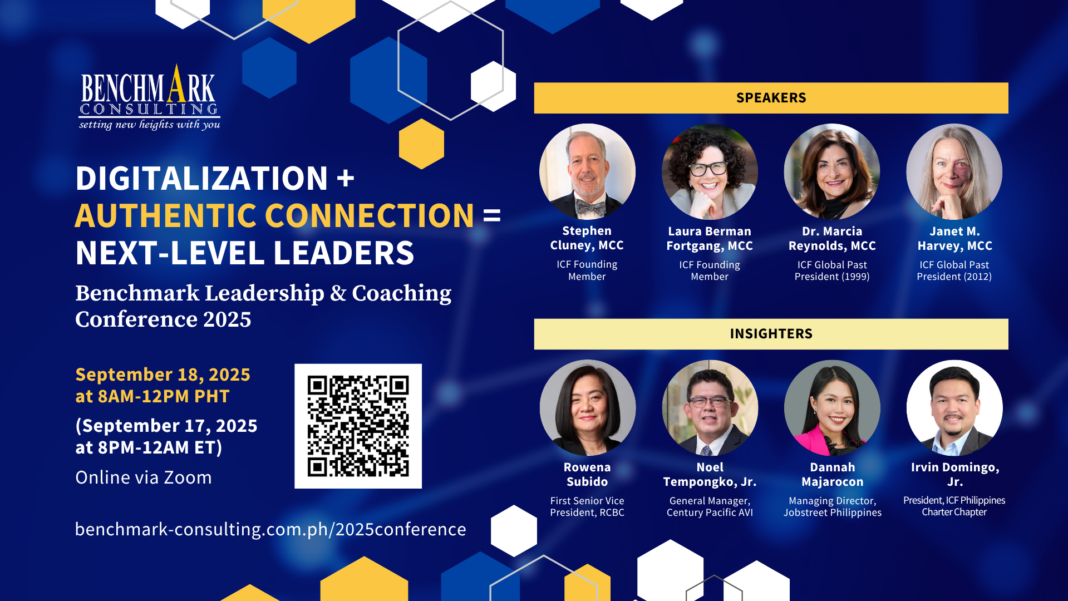 BENCHMARK CONSULTING
setting new heights with you

DIGITALIZATION + AUTHENTIC CONNECTION = NEXT-LEVEL LEADERS

Benchmark Leadership & Coaching Conference 2025

September 18, 2025 at 8AM-12PM PHT

(September 17, 2025 at 8PM-12AM ET)

Online via Zoom

benchmark-consulting.com.ph/2025conference

SPEAKERS

Stephen Cluney, MCC
ICF Founding Member

Laura Berman Fortgang, MCC
ICF Founding Member

Dr. Marcia Reynolds, MCC
ICF Global Past President (1999)

Janet M. Harvey, MCC
ICF Global Past President (2012)

INSIGHTERS

Rowena Subido
First Senior Vice President, RCBC

Noel Tempongko, Jr.
General Manager, Century Pacific AVI

Dannah Majarocon
Managing Director, Jobstreet Philippines

Irvin Domingo, Jr.
President, ICF Philippines Charter Chapter